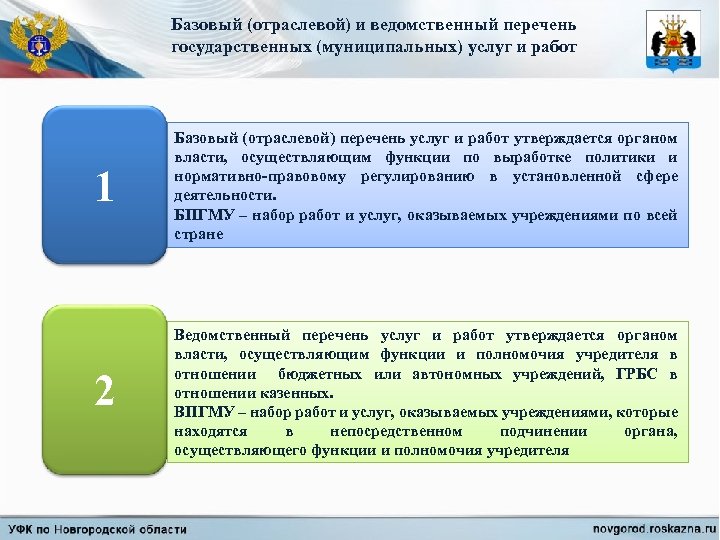 Базовый (отраслевой) и ведомственный перечень государственных (муниципальных) услуг и работ

1

Базовый (отраслевой) перечень услуг и работ утверждается органом власти, осуществляющим функции по выработке политики и нормативно-правовому регулированию в установленной сфере деятельности.
БПГМУ – набор работ и услуг, оказываемых учреждениями по всей стране

2

Ведомственный перечень услуг и работ утверждается органом власти, осуществляющим функции и полномочия учредителя в отношении бюджетных или автономных учреждений, ГРБС в отношении казенных.
ВПГМУ – набор работ и услуг, оказываемых учреждениями, которые находятся в непосредственном подчинении органа, осуществляющего функции и полномочия учредителя

УФК по Новгородской области

novgorod.roskazna.ru